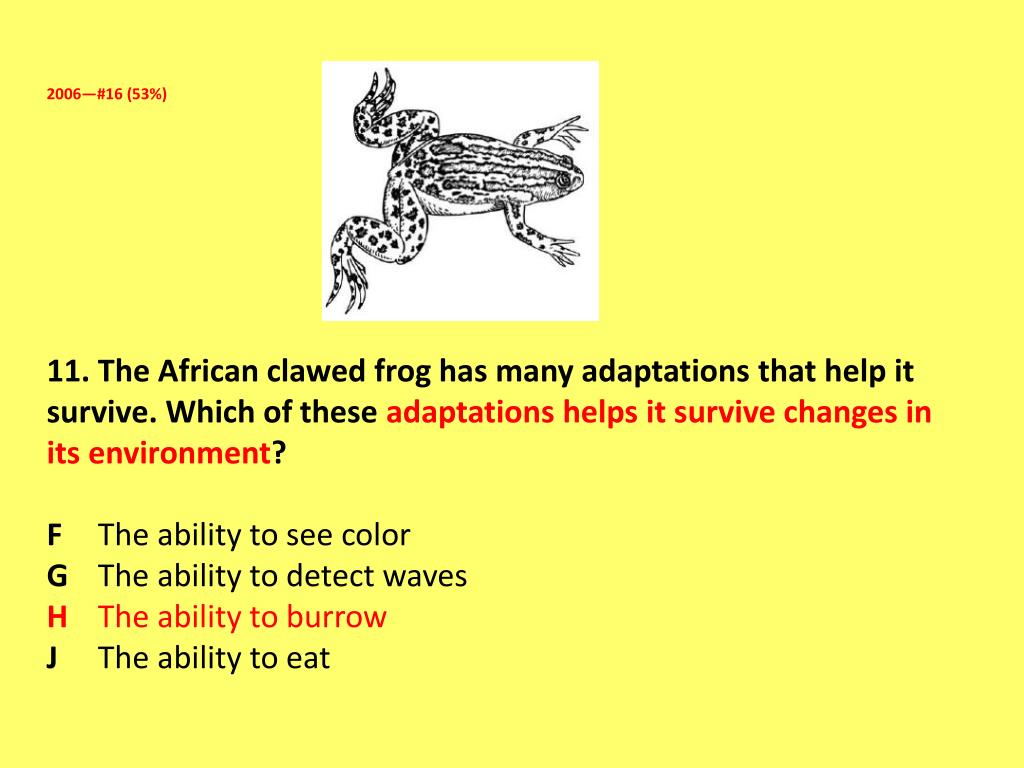 2006—#16 (53%)

11. The African clawed frog has many adaptations that help it survive. Which of these adaptations helps it survive changes in its environment?

F The ability to see color
G The ability to detect waves
H The ability to burrow
J The ability to eat